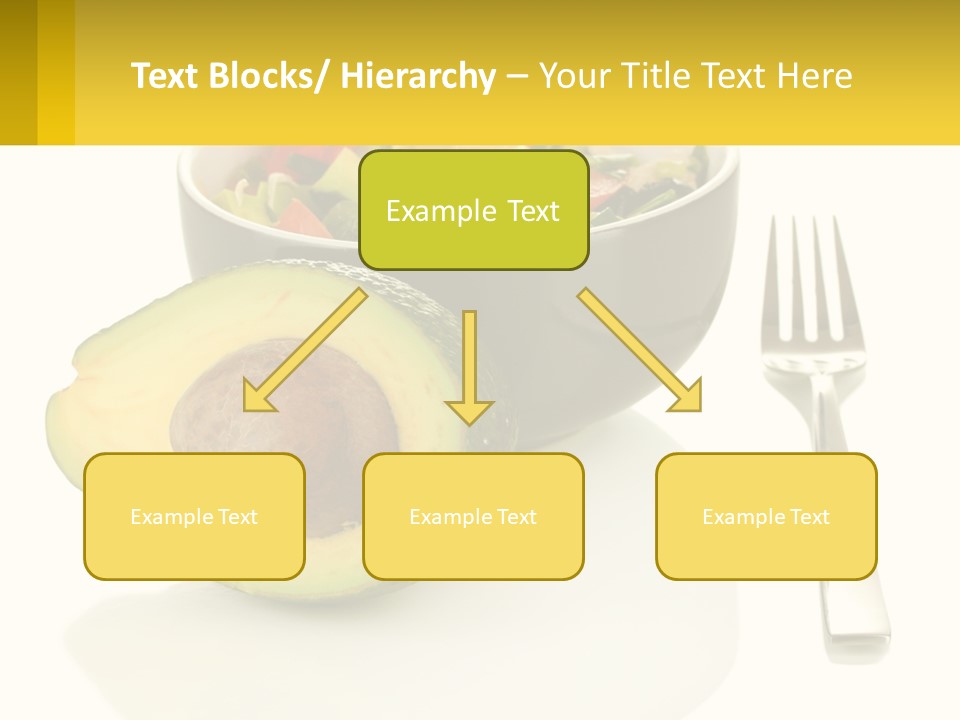 Text Blocks/ Hierarchy – Your Title Text Here

Example Text

Example Text

Example Text

Example Text